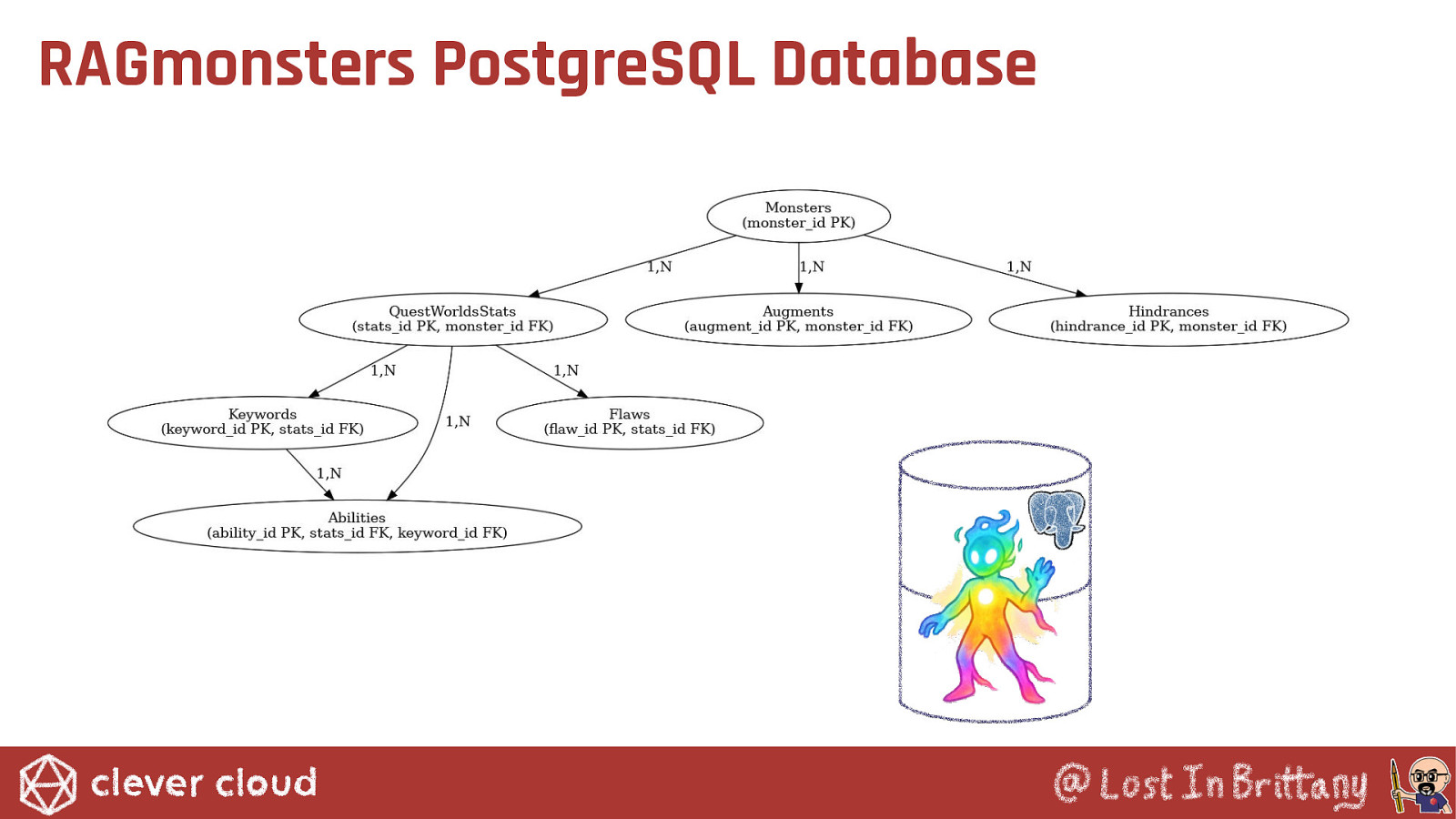 RAGmonsters PostgreSQL Database

Monsters
(monster_id PK)

1,N

1,N

1,N

QuestWorldsStats
(stats_id PK, monster_id FK)

Augments
(augment_id PK, monster_id FK)

Hindrances
(hindrance_id PK, monster_id FK)

1,N

1,N

1,N

Keywords
(keyword_id PK, stats_id FK)

Flaws
(flaw_id PK, stats_id FK)

1,N

Abilities
(ability_id PK, stats_id FK, keyword_id FK)

clever cloud

@LostInBrittany